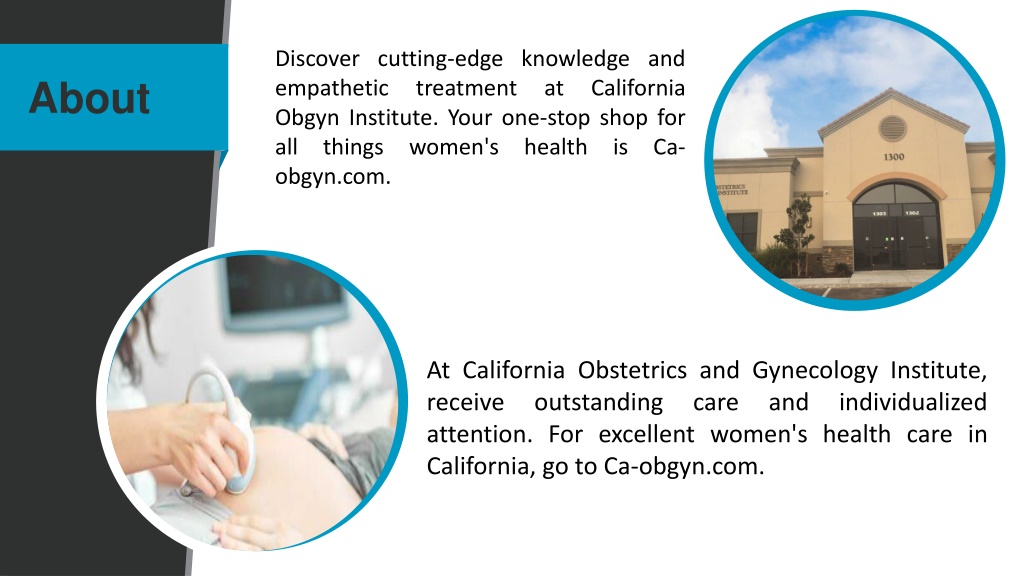 About

Discover cutting-edge knowledge and empathetic treatment at California Obgyn Institute. Your one-stop shop for all things women's health is Ca-obgyn.com.

1300

OBSTETRICS INSTITUTE

1303 1302

At California Obstetrics and Gynecology Institute, receive outstanding care and individualized attention. For excellent women's health care in California, go to Ca-obgyn.com.